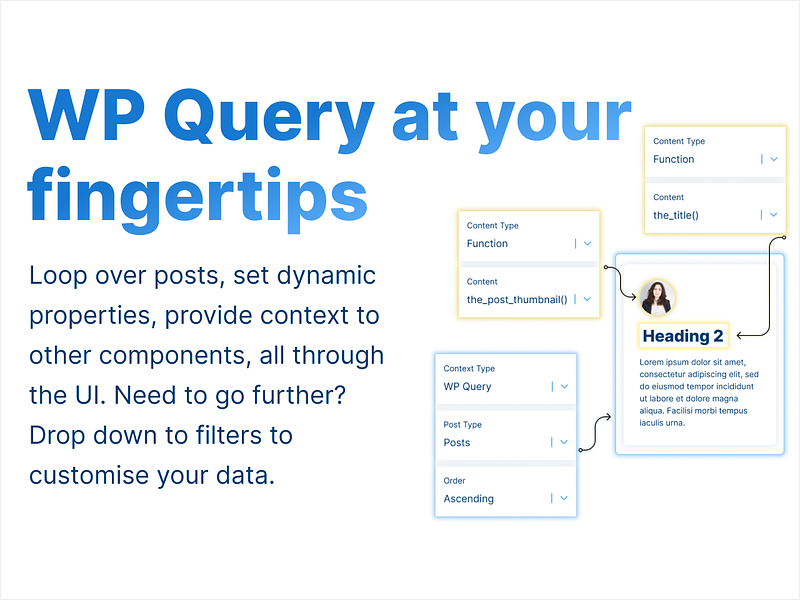 WP Query at your fingertips

Loop over posts, set dynamic properties, provide context to other components, all through the UI. Need to go further? Drop down to filters to customise your data.

Content Type
Function

Content
the_title()

Content Type
Function

Content
the_post_thumbnail()

Heading 2

Lorem ipsum dolor sit amet, consectetur adipiscing elit, sed do eiusmod tempor incididunt ut labore et dolore magna aliqua. Facilisi morbi tempus iaculis urna.

Context Type
WP Query

Post Type
Posts

Order
Ascending